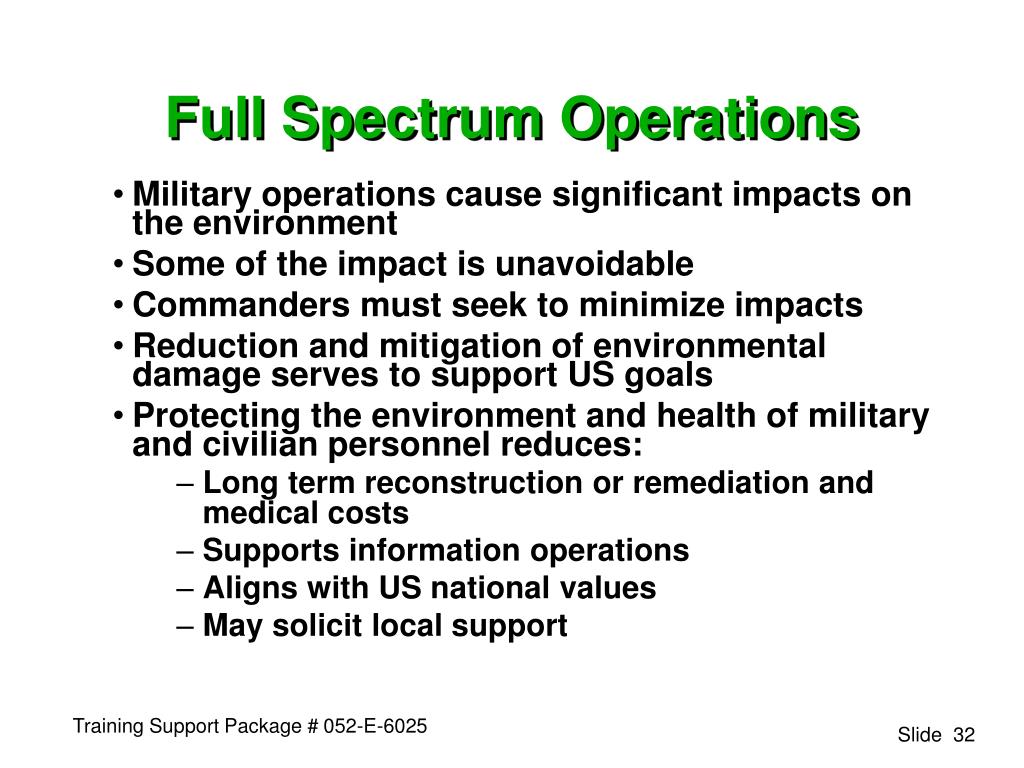 Full Spectrum Operations

• Military operations cause significant impacts on the environment
• Some of the impact is unavoidable
• Commanders must seek to minimize impacts
• Reduction and mitigation of environmental damage serves to support US goals
• Protecting the environment and health of military and civilian personnel reduces:
– Long term reconstruction or remediation and medical costs
– Supports information operations
– Aligns with US national values
– May solicit local support

Training Support Package # 052-E-6025

Slide 32